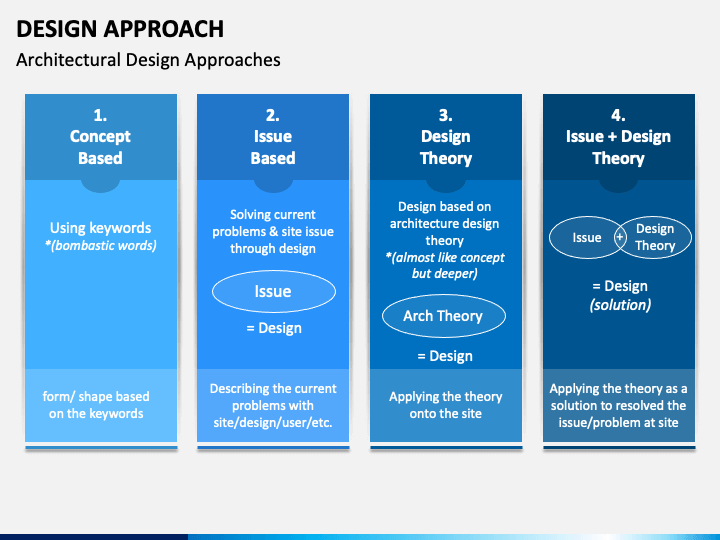 DESIGN APPROACH

Architectural Design Approaches

1.
Concept Based

Using keywords
*(bombastic words)

form/ shape based on the keywords

2.
Issue Based

Solving current problems & site issue through design

Issue

= Design

Describing the current problems with site/design/user/etc.

3.
Design Theory

Design based on architecture design theory
*(almost like concept but deeper)

Arch Theory

= Design

Applying the theory onto the site

4.
Issue + Design Theory

Issue + Design Theory

= Design
(solution)

Applying the theory as a solution to resolved the issue/problem at site